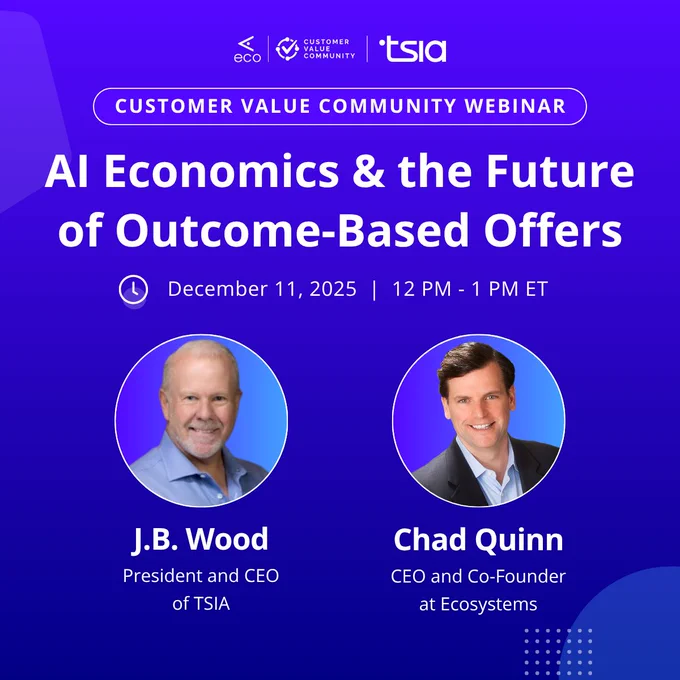 eco | CUSTOMER VALUE COMMUNITY | tsia

CUSTOMER VALUE COMMUNITY WEBINAR

AI Economics & the Future of Outcome-Based Offers

December 11, 2025 | 12 PM - 1 PM ET

J.B. Wood
President and CEO of TSIA

Chad Quinn
CEO and Co-Founder at Ecosystems